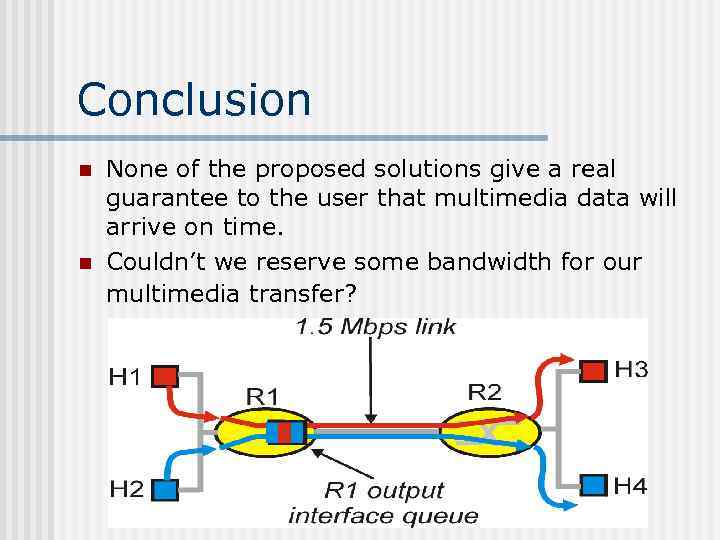 Conclusion

None of the proposed solutions give a real guarantee to the user that multimedia data will arrive on time.

Couldn't we reserve some bandwidth for our multimedia transfer?

1.5 Mbps link

H1

R1

R2

H3

H2

R1 output interface queue

H4